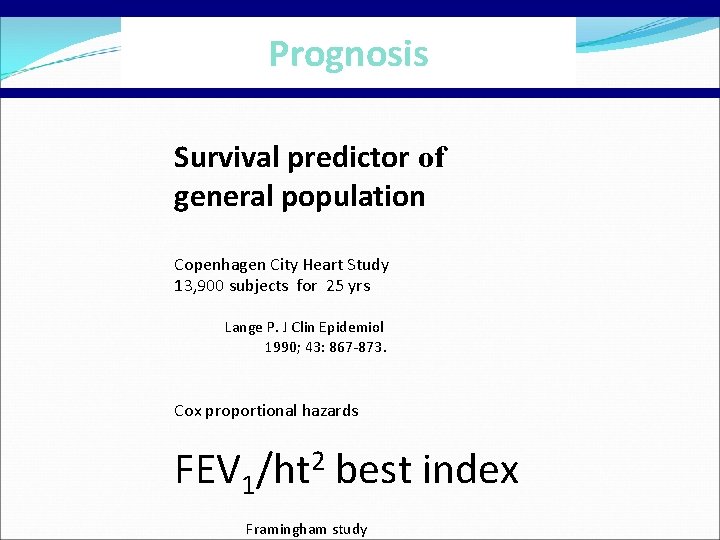 Prognosis

Survival predictor of general population

Copenhagen City Heart Study
13,900 subjects for 25 yrs

Lange P. J Clin Epidemiol
1990; 43: 867-873.

Cox proportional hazards

$FEV_1/ht^2$ best index

Framingham study